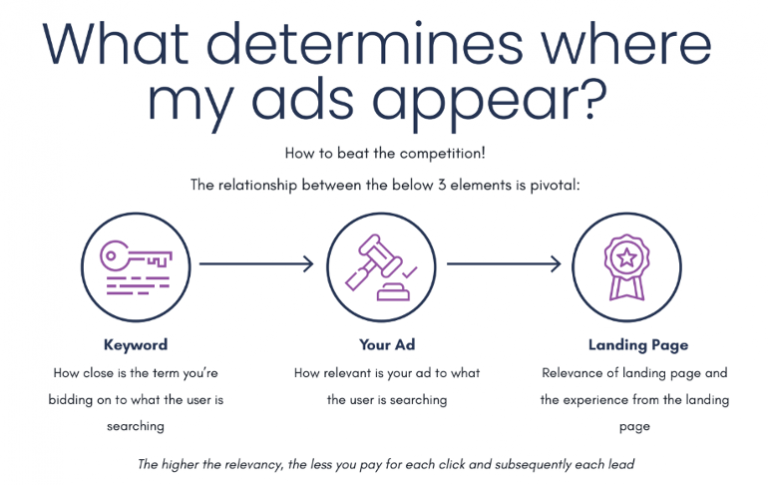 What determines where my ads appear?

How to beat the competition!

The relationship between the below 3 elements is pivotal:

Keyword
How close is the term you're bidding on to what the user is searching

Your Ad
How relevant is your ad to what the user is searching

Landing Page
Relevance of landing page and the experience from the landing page

The higher the relevancy, the less you pay for each click and subsequently each lead